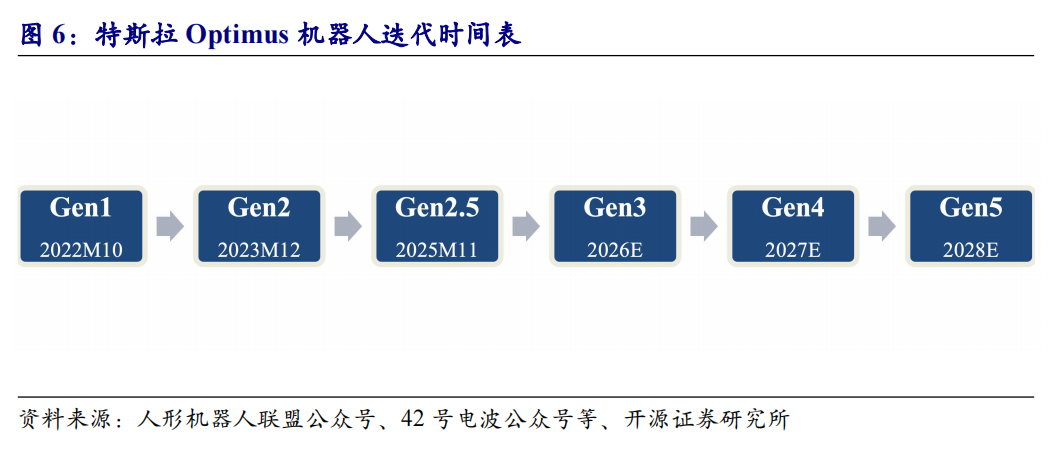 图 6：特斯拉 Optimus 机器人迭代时间表

Gen1
2022M10

Gen2
2023M12

Gen2.5
2025M11

Gen3
2026E

Gen4
2027E

Gen5
2028E

资料来源：人形机器人联盟公众号、42 号电波公众号等、开源证券研究所